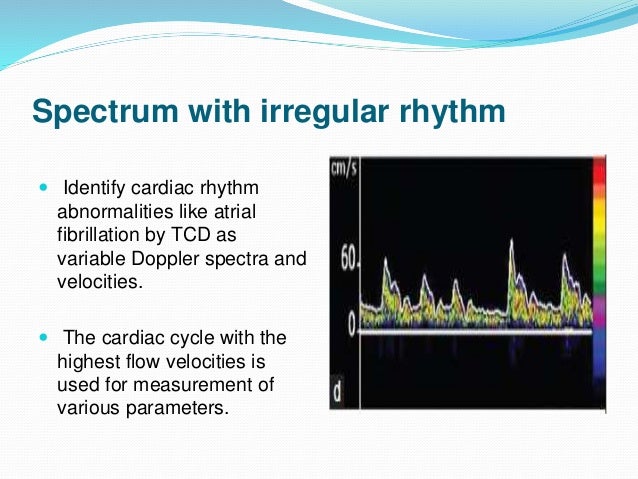 Spectrum with irregular rhythm

Identify cardiac rhythm abnormalities like atrial fibrillation by TCD as variable Doppler spectra and velocities.

The cardiac cycle with the highest flow velocities is used for measurement of various parameters.

cm/s
60
0
d